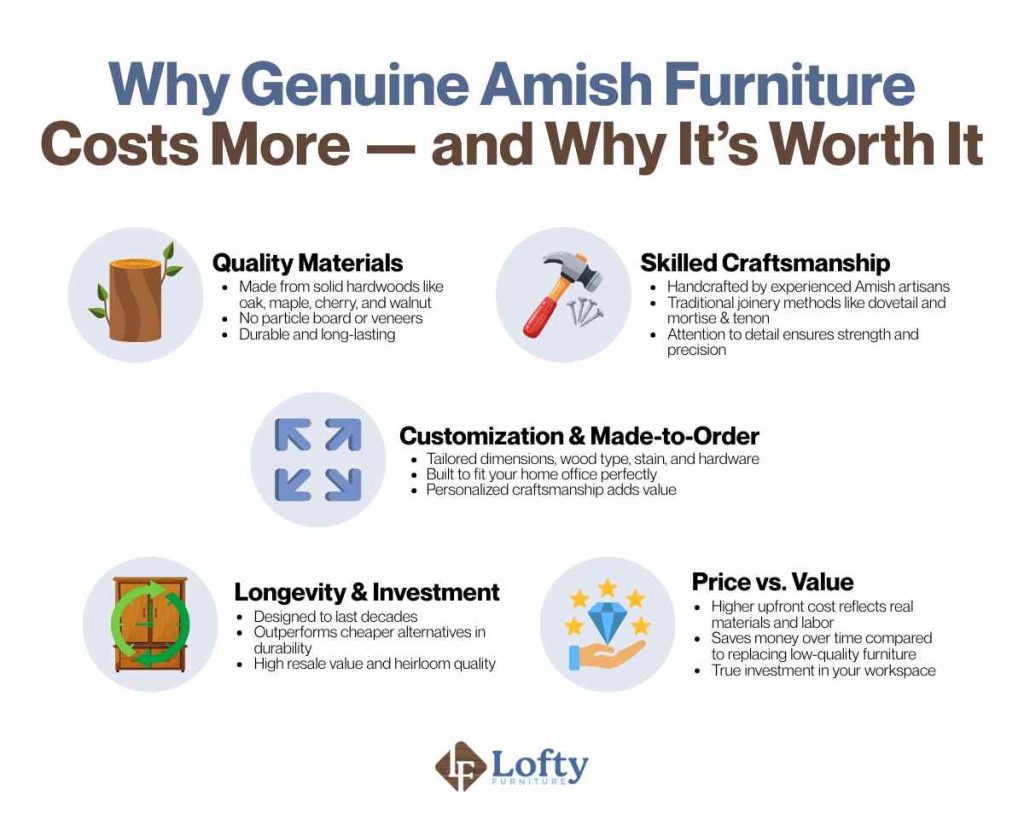 Why Genuine Amish Furniture Costs More — and Why It's Worth It

Quality Materials
- Made from solid hardwoods like oak, maple, cherry, and walnut
- No particle board or veneers
- Durable and long-lasting

Skilled Craftsmanship
- Handcrafted by experienced Amish artisans
- Traditional joinery methods like dovetail and mortise & tenon
- Attention to detail ensures strength and precision

Customization & Made-to-Order
- Tailored dimensions, wood type, stain, and hardware
- Built to fit your home office perfectly
- Personalized craftsmanship adds value

Longevity & Investment
- Designed to last decades
- Outperforms cheaper alternatives in durability
- High resale value and heirloom quality

Price vs. Value
- Higher upfront cost reflects real materials and labor
- Saves money over time compared to replacing low-quality furniture
- True investment in your workspace

LF Lofty FURNITURE